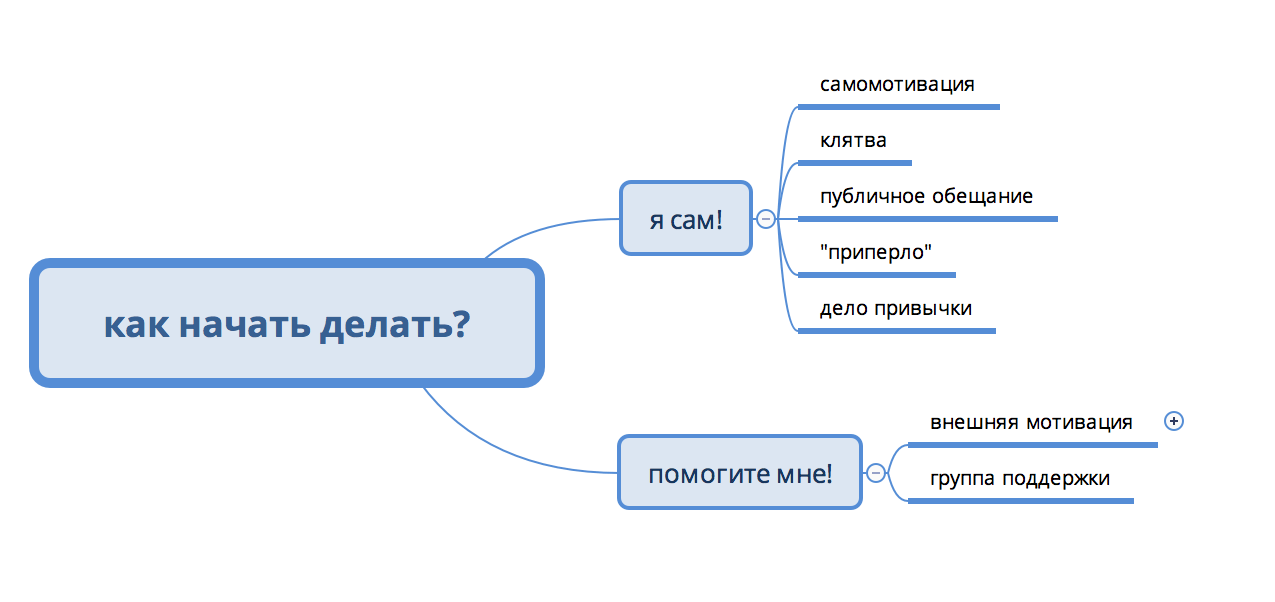 как начать делать?

я сам!

самомотивация

клятва

публичное обещание

"приперло"

дело привычки

помогите мне!

внешняя мотивация

группа поддержки